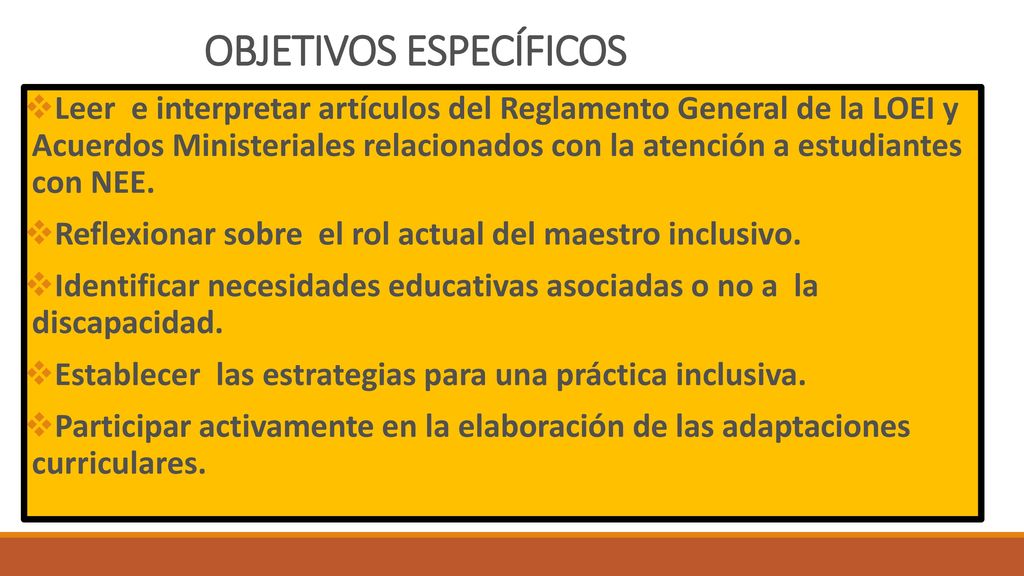 OBJETIVOS ESPECÍFICOS

❖Leer e interpretar artículos del Reglamento General de la LOEI y Acuerdos Ministeriales relacionados con la atención a estudiantes con NEE.

❖Reflexionar sobre el rol actual del maestro inclusivo.

❖Identificar necesidades educativas asociadas o no a la discapacidad.

❖Establecer las estrategias para una práctica inclusiva.

❖Participar activamente en la elaboración de las adaptaciones curriculares.